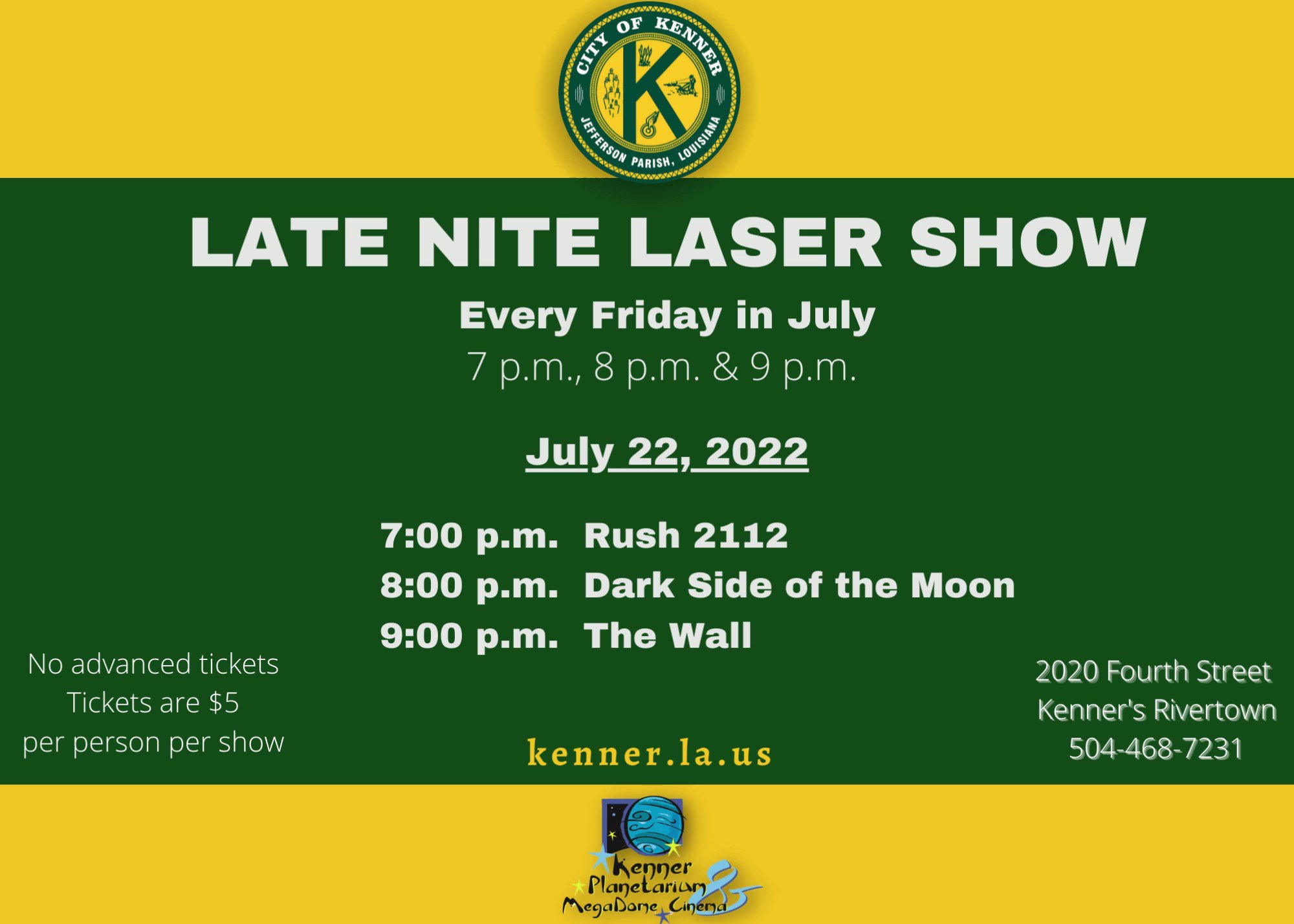 CITY OF KENNER
K
JEFFERSON PARISH, LOUISIANA

LATE NITE LASER SHOW

Every Friday in July
7 p.m., 8 p.m. & 9 p.m.

July 22, 2022

7:00 p.m. Rush 2112
8:00 p.m. Dark Side of the Moon
9:00 p.m. The Wall

No advanced tickets
Tickets are $5
per person per show

kenner.la.us

2020 Fourth Street
Kenner's Rivertown
504-468-7231

Kenner Planetarium & MegaDome Cinema